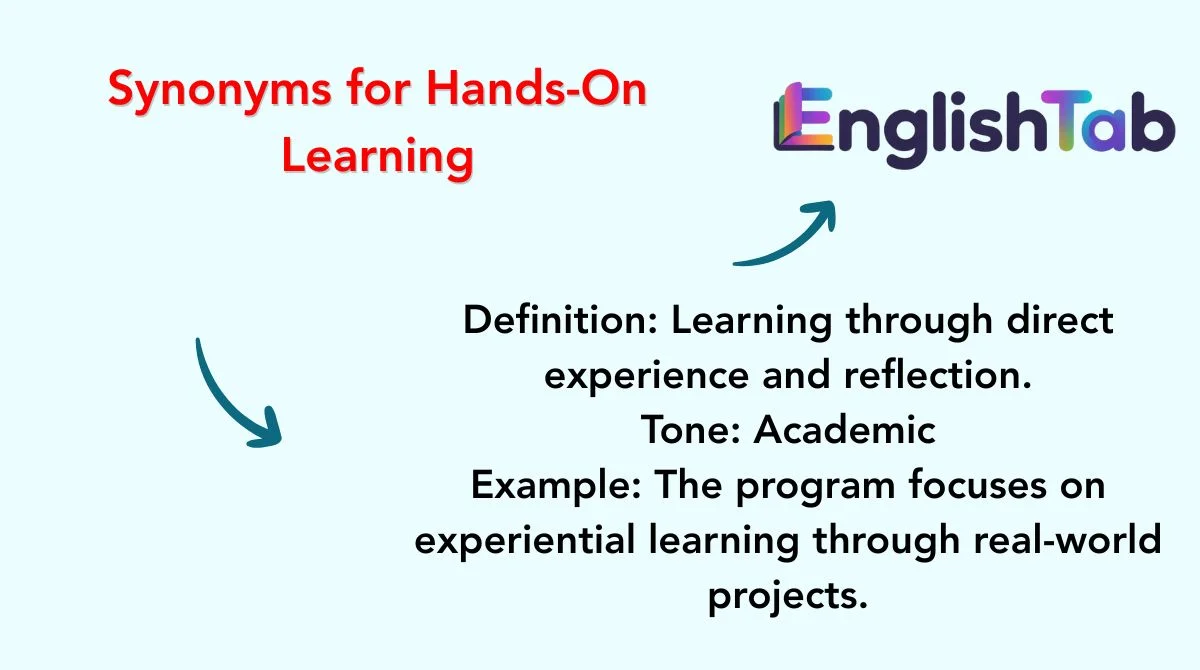 Synonyms for Hands-On Learning

EnglishTab

Definition: Learning through direct experience and reflection.
Tone: Academic
Example: The program focuses on experiential learning through real-world projects.